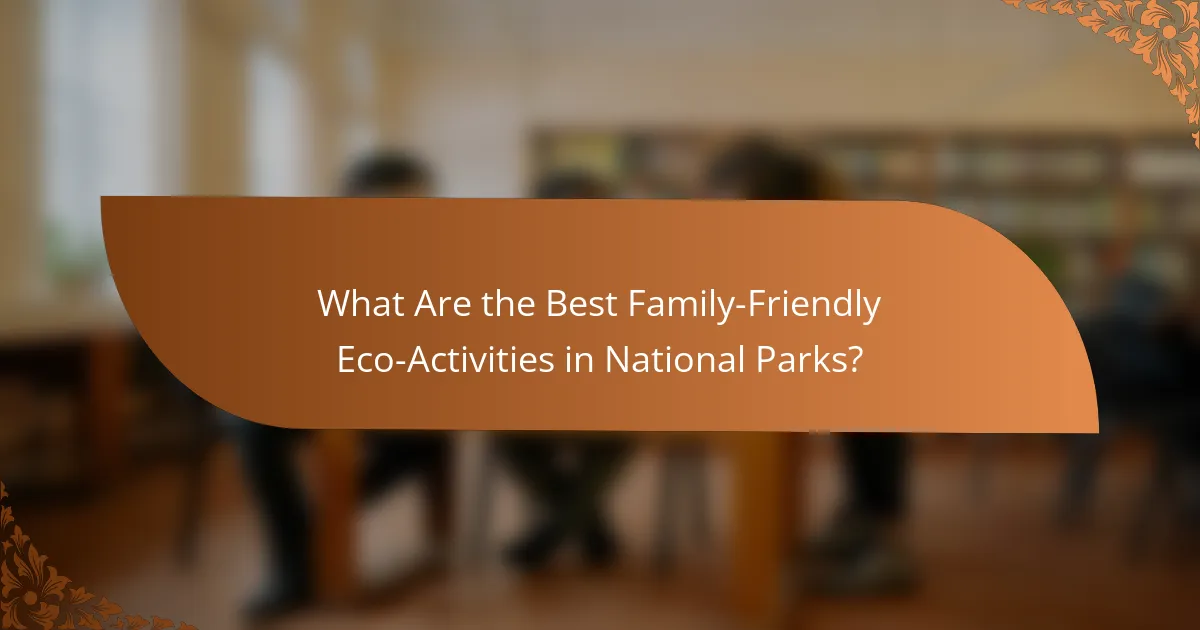 What Are the Best Family-Friendly Eco-Activities in National Parks?